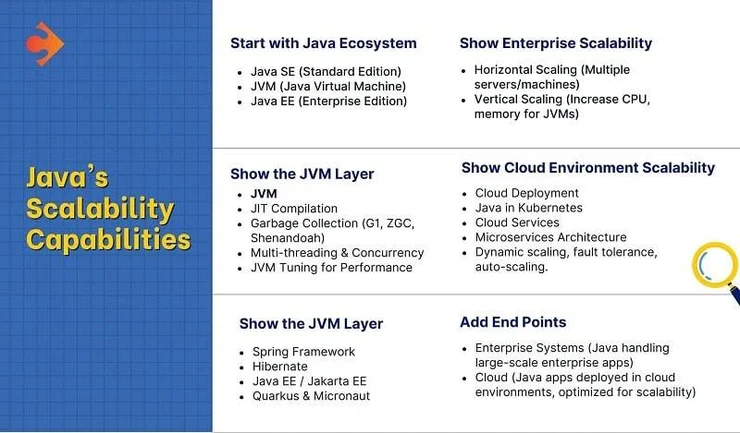 Java's Scalability Capabilities

Start with Java Ecosystem

- Java SE (Standard Edition)
- JVM (Java Virtual Machine)
- Java EE (Enterprise Edition)

Show Enterprise Scalability

- Horizontal Scaling (Multiple servers/machines)
- Vertical Scaling (Increase CPU, memory for JVMs)

Show the JVM Layer

- JVM
- JIT Compilation
- Garbage Collection (G1, ZGC, Shenandoah)
- Multi-threading & Concurrency
- JVM Tuning for Performance

Show Cloud Environment Scalability

- Cloud Deployment
- Java in Kubernetes
- Cloud Services
- Microservices Architecture
- Dynamic scaling, fault tolerance, auto-scaling.

Show the JVM Layer

- Spring Framework
- Hibernate
- Java EE / Jakarta EE
- Quarkus & Micronaut

Add End Points

- Enterprise Systems (Java handling large-scale enterprise apps)
- Cloud (Java apps deployed in cloud environments, optimized for scalability)